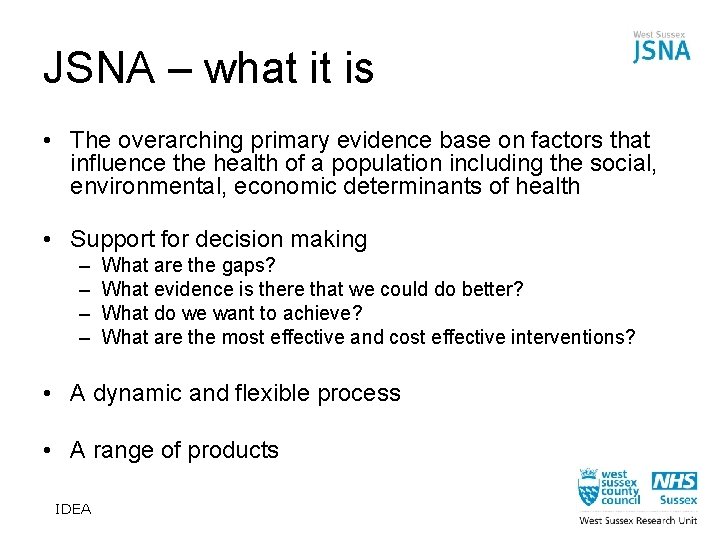 West Sussex
JSNA

JSNA – what it is

• The overarching primary evidence base on factors that influence the health of a population including the social, environmental, economic determinants of health

• Support for decision making
– What are the gaps?
– What evidence is there that we could do better?
– What do we want to achieve?
– What are the most effective and cost effective interventions?

• A dynamic and flexible process

• A range of products

IDEA

west sussex county council
NHS Sussex
West Sussex Research Unit